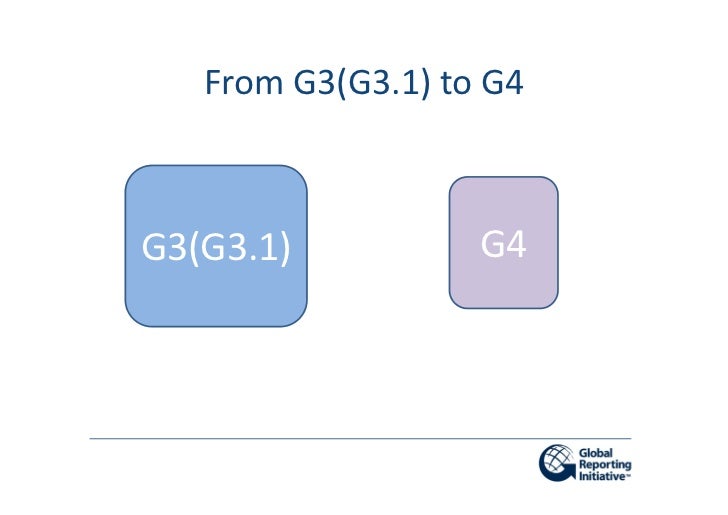 From G3(G3.1) to G4

G3(G3.1)

G4

Global Reporting Initiative™